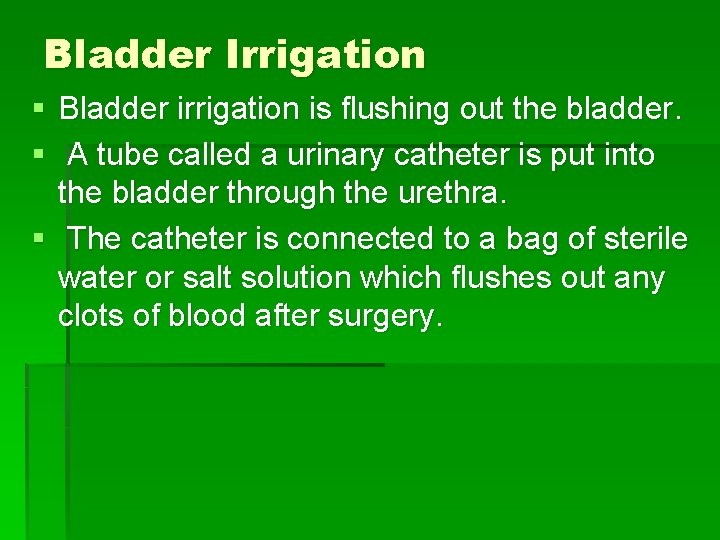 Bladder Irrigation

▪ Bladder irrigation is flushing out the bladder.

▪ A tube called a urinary catheter is put into the bladder through the urethra.

▪ The catheter is connected to a bag of sterile water or salt solution which flushes out any clots of blood after surgery.